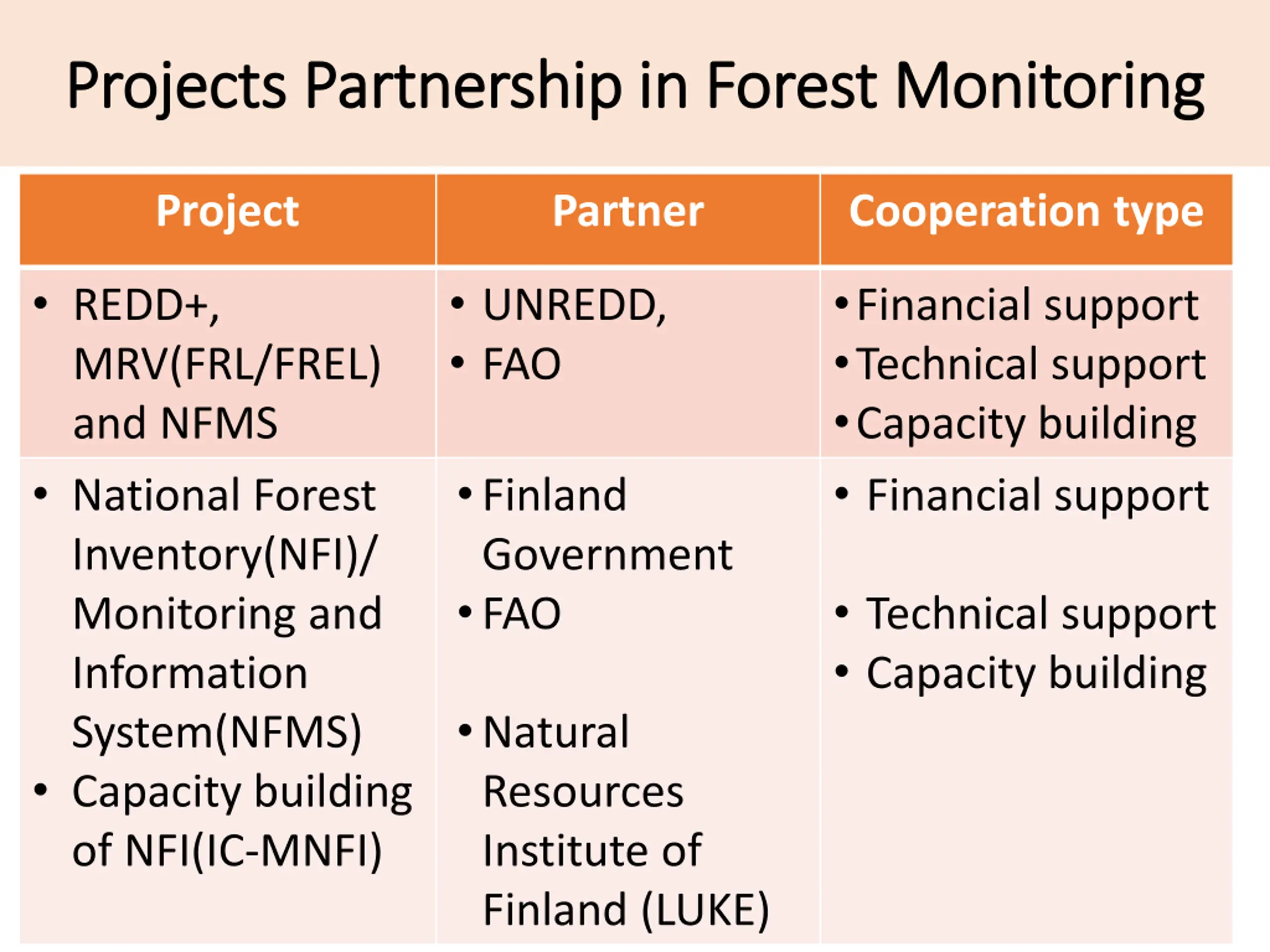 Projects Partnership in Forest Monitoring

| Project | Partner | Cooperation type |
|---|---|---|
| • REDD+, MRV(FRL/FREL) and NFMS | • UNREDD, • FAO | • Financial support • Technical support • Capacity building |
| • National Forest Inventory(NFI)/ Monitoring and Information System(NFMS) • Capacity building of NFI(IC-MNFI) | • Finland Government • FAO • Natural Resources Institute of Finland (LUKE) | • Financial support • Technical support • Capacity building |